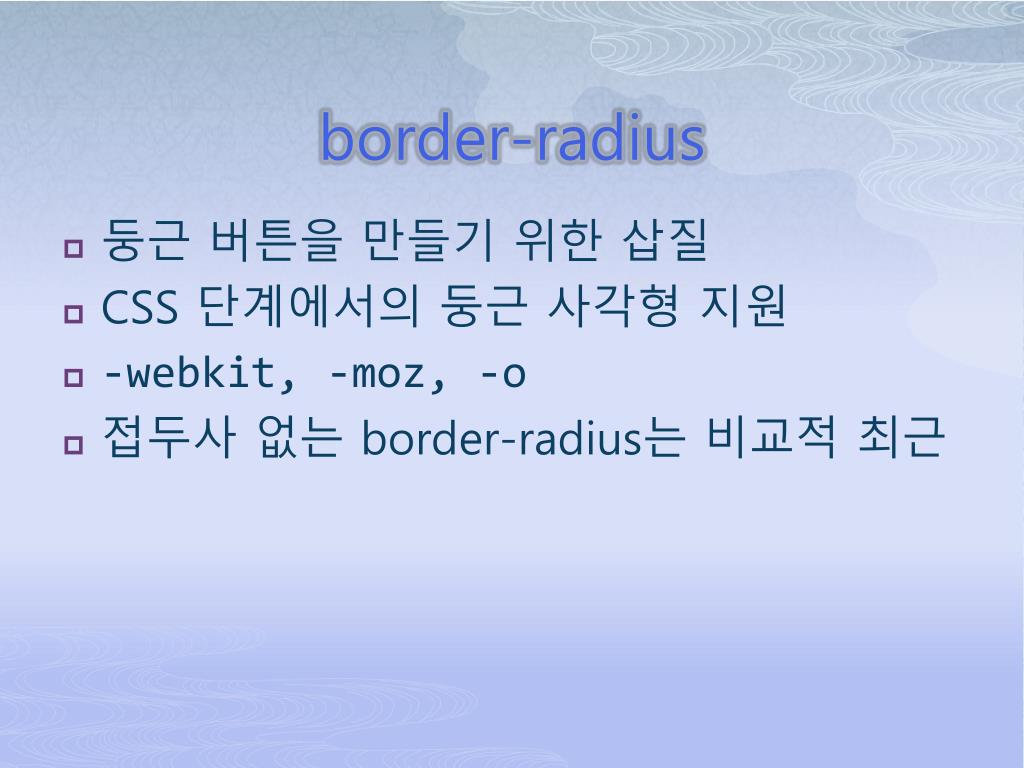 border-radius

- 둥근 버튼을 만들기 위한 삽질
- CSS 단계에서의 둥근 사각형 지원
- -webkit, -moz, -o
- 접두사 없는 border-radius는 비교적 최근